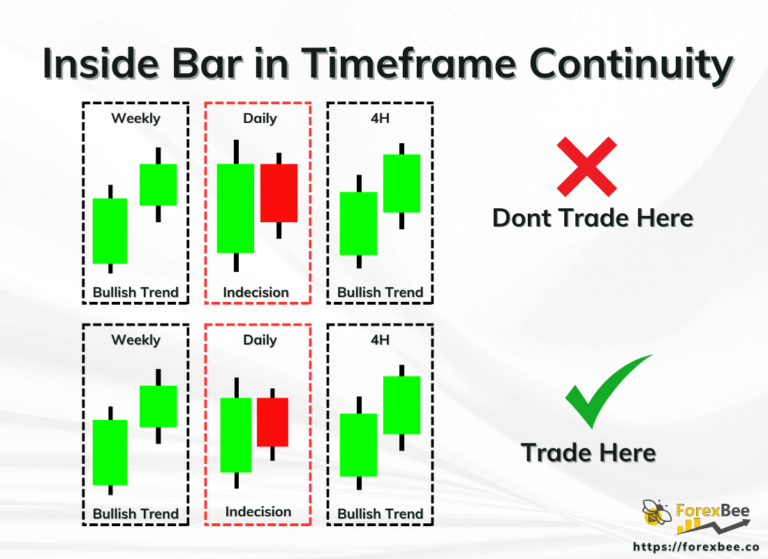 Inside Bar in Timeframe Continuity

Weekly
Bullish Trend

Daily
Indecision

4H
Bullish Trend

Dont Trade Here

Weekly
Bullish Trend

Daily
Indecision

4H
Bullish Trend

Trade Here

ForexBee
https://forexbee.co